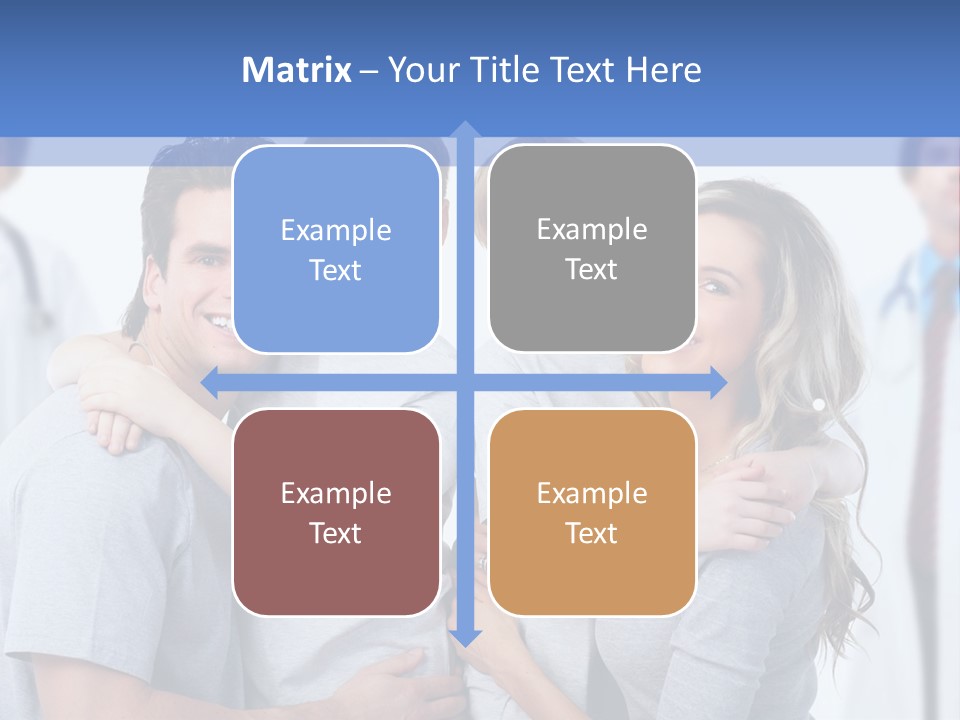 Matrix – Your Title Text Here

Example Text

Example Text

Example Text

Example Text